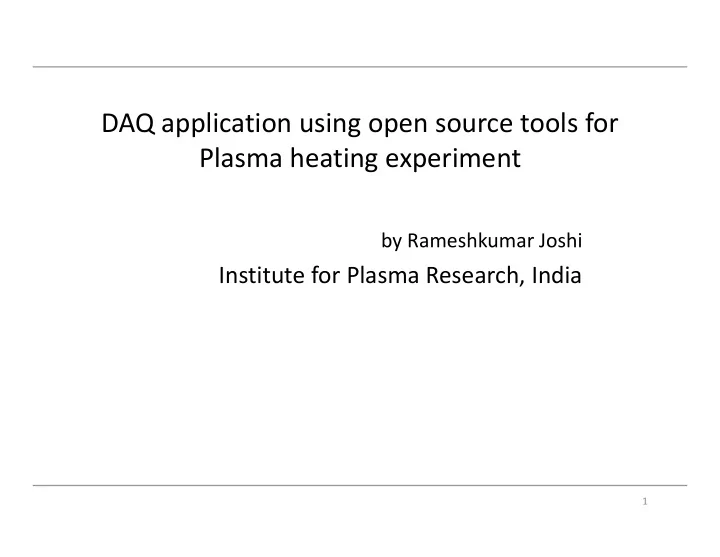 DAQ application using open source tools for Plasma heating experiment

by Rameshkumar Joshi

Institute for Plasma Research, India

1